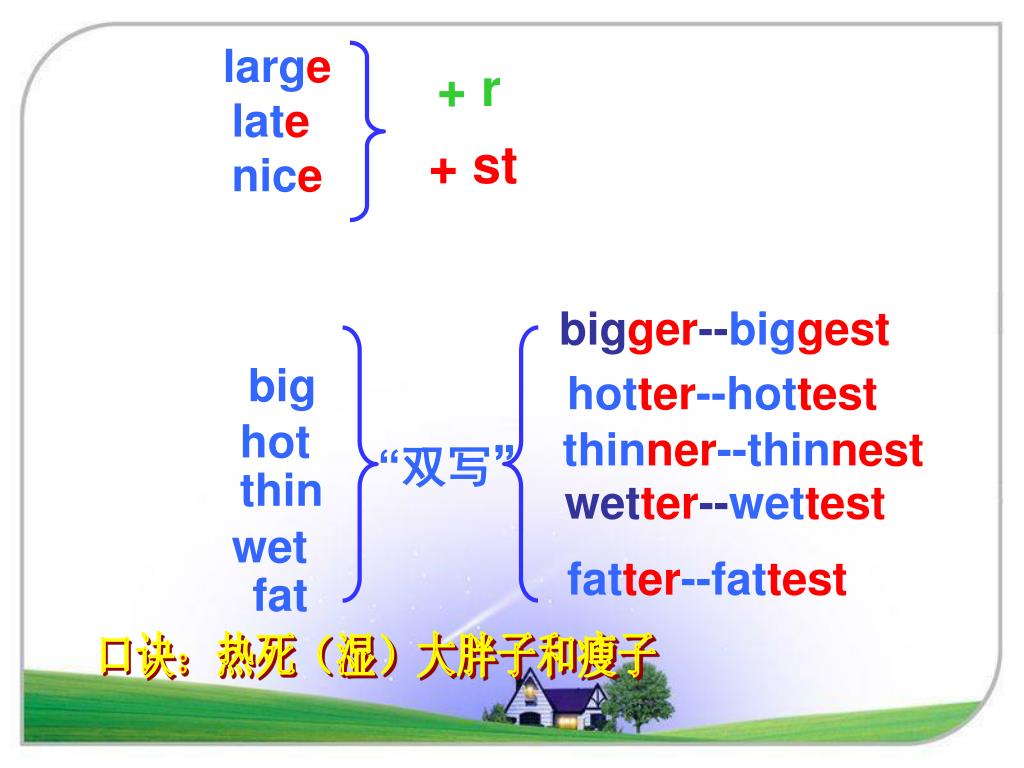 large
late
nice

+ r
+ st

big
hot
thin
wet
fat

“双写”

bigger--biggest
hotter--hottest
thinner--thinnest
wetter--wettest
fatter--fattest

口诀：热死（湿）大胖子和瘦子